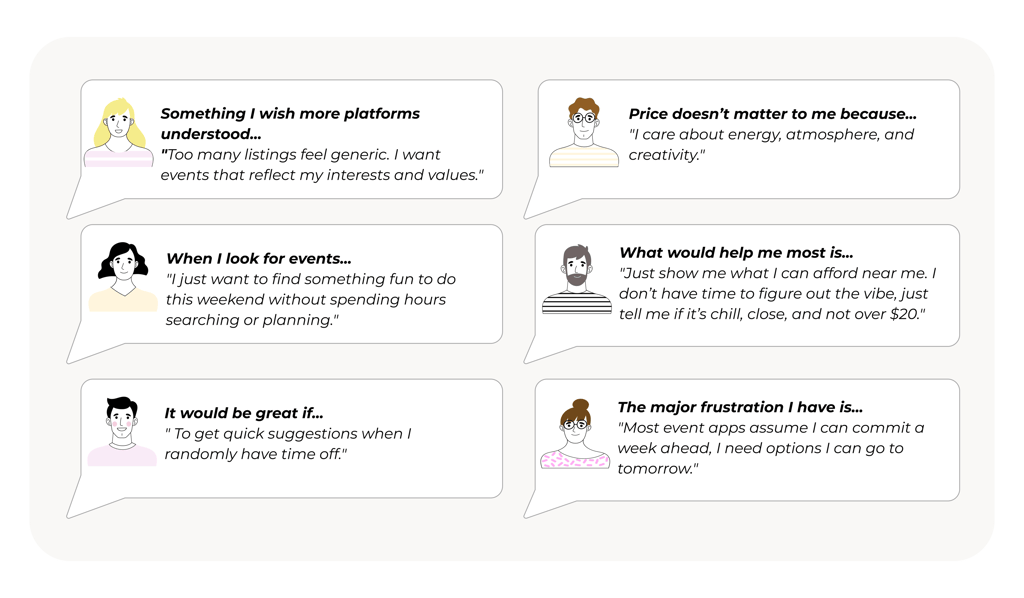 Something I wish more platforms understood...
"Too many listings feel generic. I want events that reflect my interests and values."

When I look for events...
"I just want to find something fun to do this weekend without spending hours searching or planning."

It would be great if...
" To get quick suggestions when I randomly have time off."

Price doesn't matter to me because...
"I care about energy, atmosphere, and creativity."

What would help me most is...
"Just show me what I can afford near me. I don't have time to figure out the vibe, just tell me if it's chill, close, and not over $20."

The major frustration I have is...
"Most event apps assume I can commit a week ahead, I need options I can go to tomorrow."